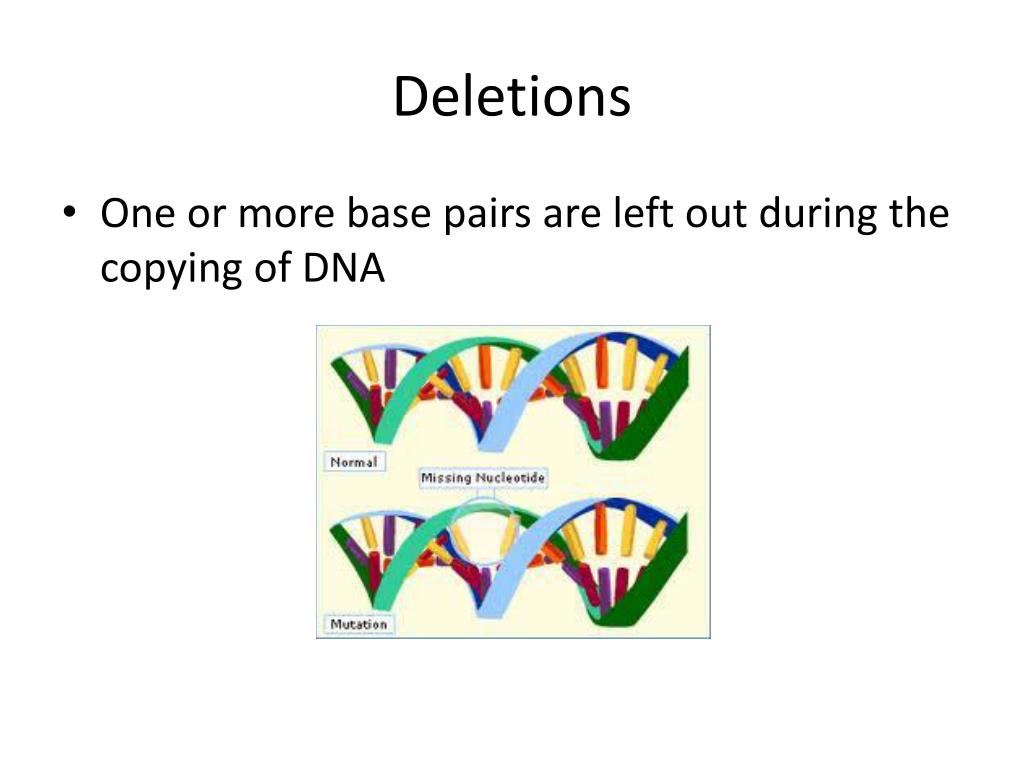 Deletions

• One or more base pairs are left out during the copying of DNA

Normal

Missing Nucleotide

Mutation